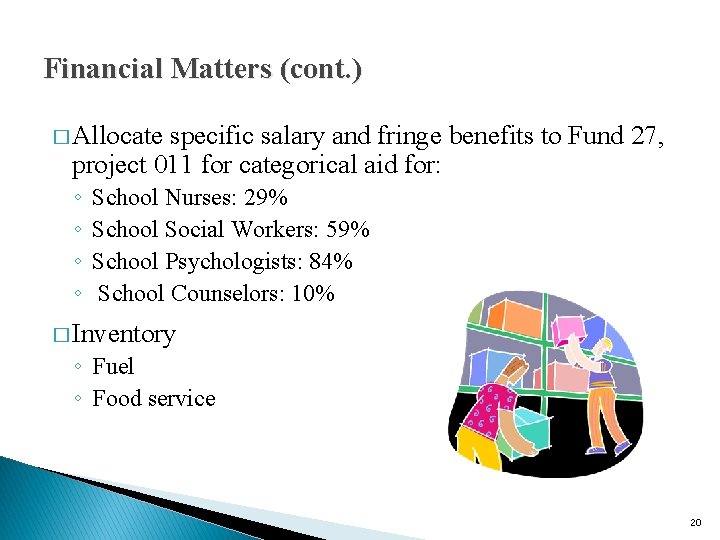 Financial Matters (cont.)

□ Allocate specific salary and fringe benefits to Fund 27, project 011 for categorical aid for:
◦ School Nurses: 29%
◦ School Social Workers: 59%
◦ School Psychologists: 84%
◦ School Counselors: 10%

□ Inventory
◦ Fuel
◦ Food service

20